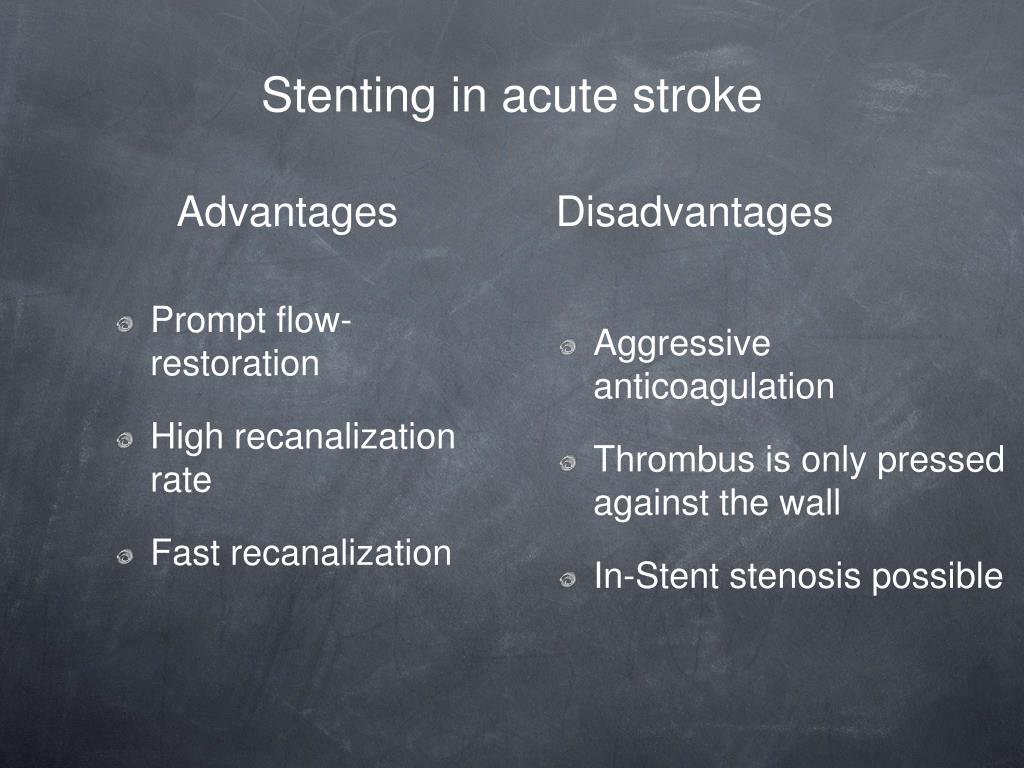 Stenting in acute stroke

Advantages

Prompt flow-restoration

High recanalization rate

Fast recanalization

Disadvantages

Aggressive anticoagulation

Thrombus is only pressed against the wall

In-Stent stenosis possible